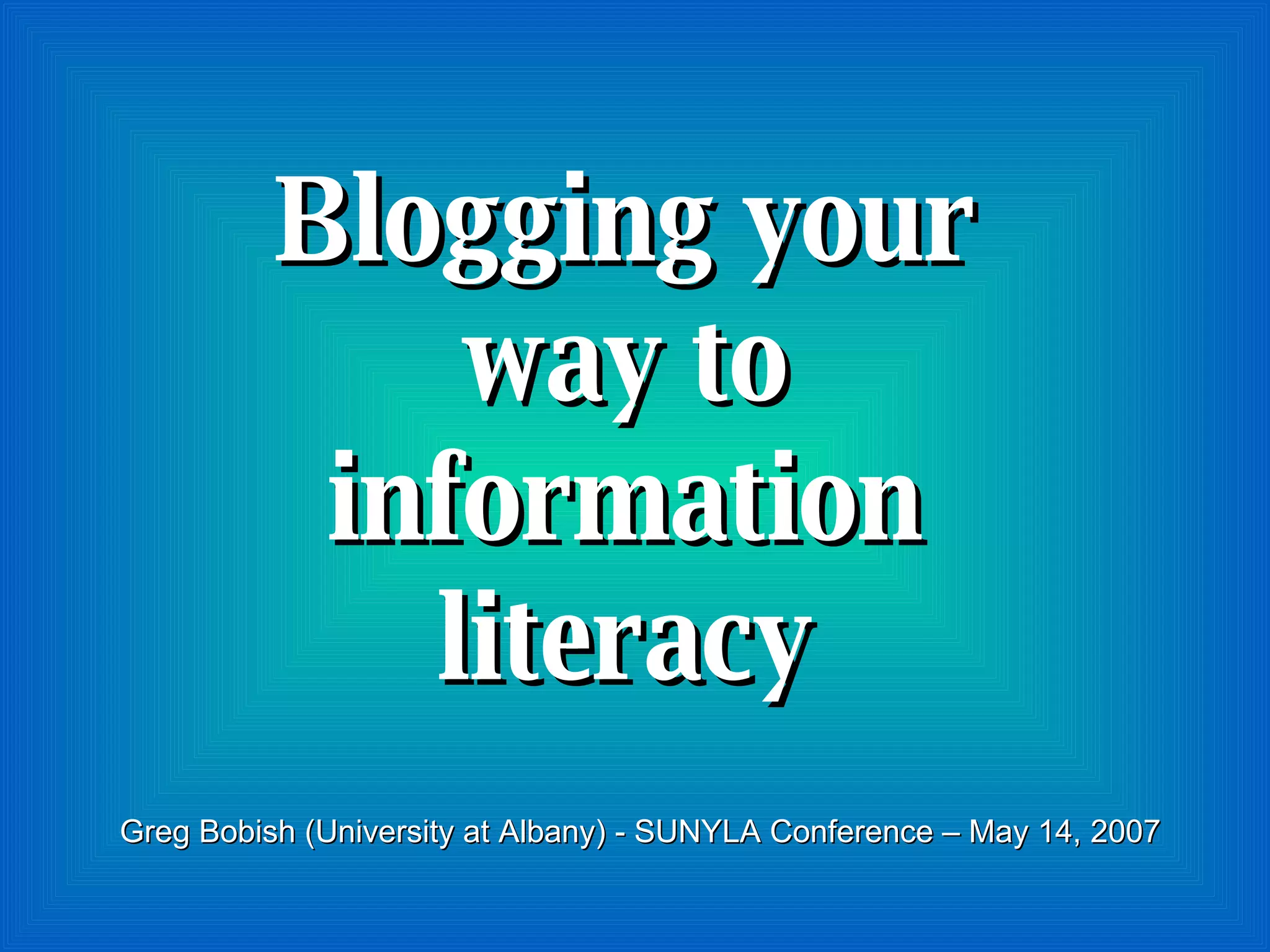 Blogging your way to information literacy

Greg Bobish (University at Albany) - SUNYLA Conference – May 14, 2007